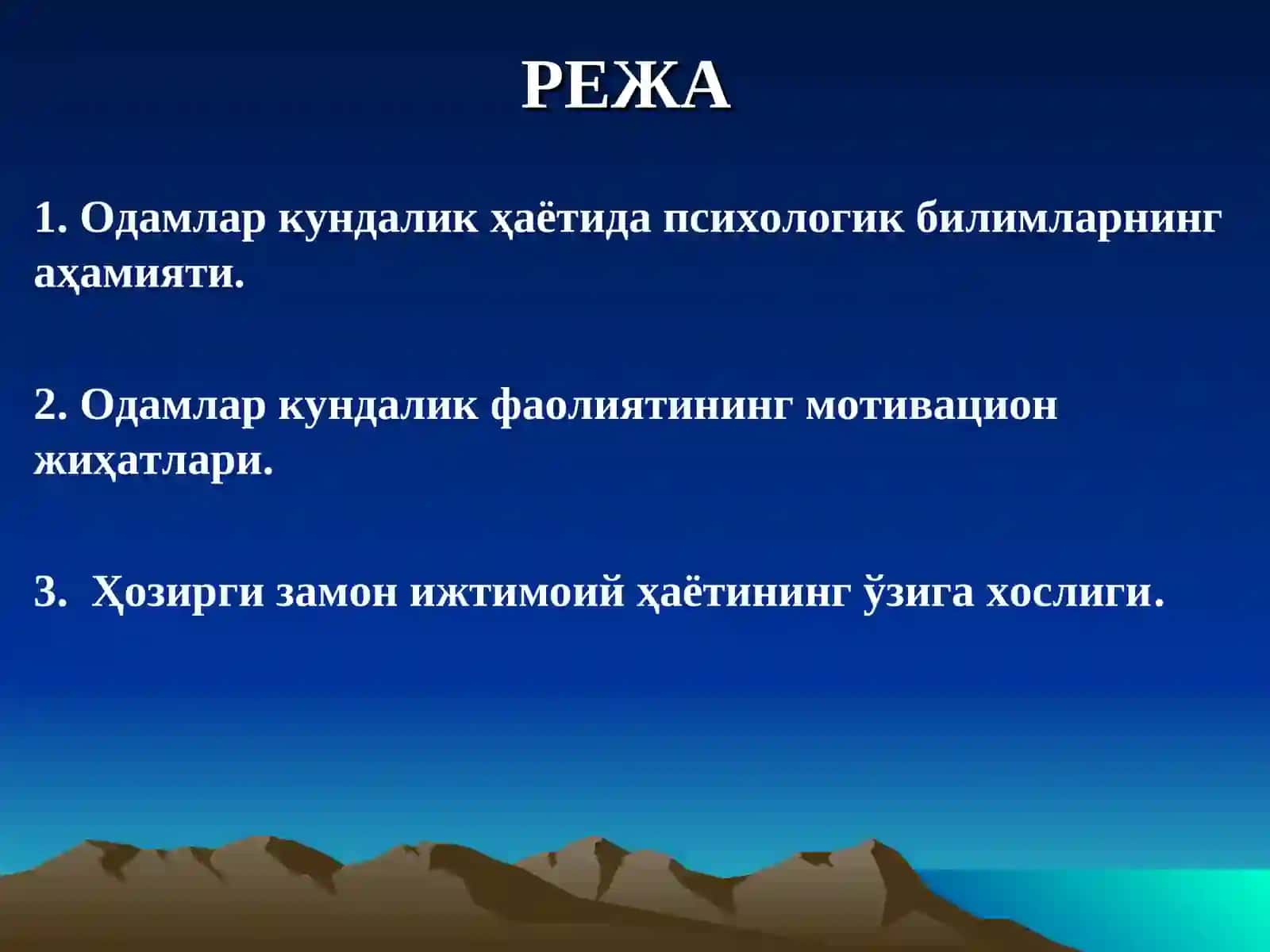 РЕЖА

1. Одамлар кундалик ҳаётида психологик билимларнинг аҳамияти.

2. Одамлар кундалик фаолиятининг мотивацион жиҳатлари.

3. Ҳозирги замон ижтимоий ҳаётининг ўзига хослиги.